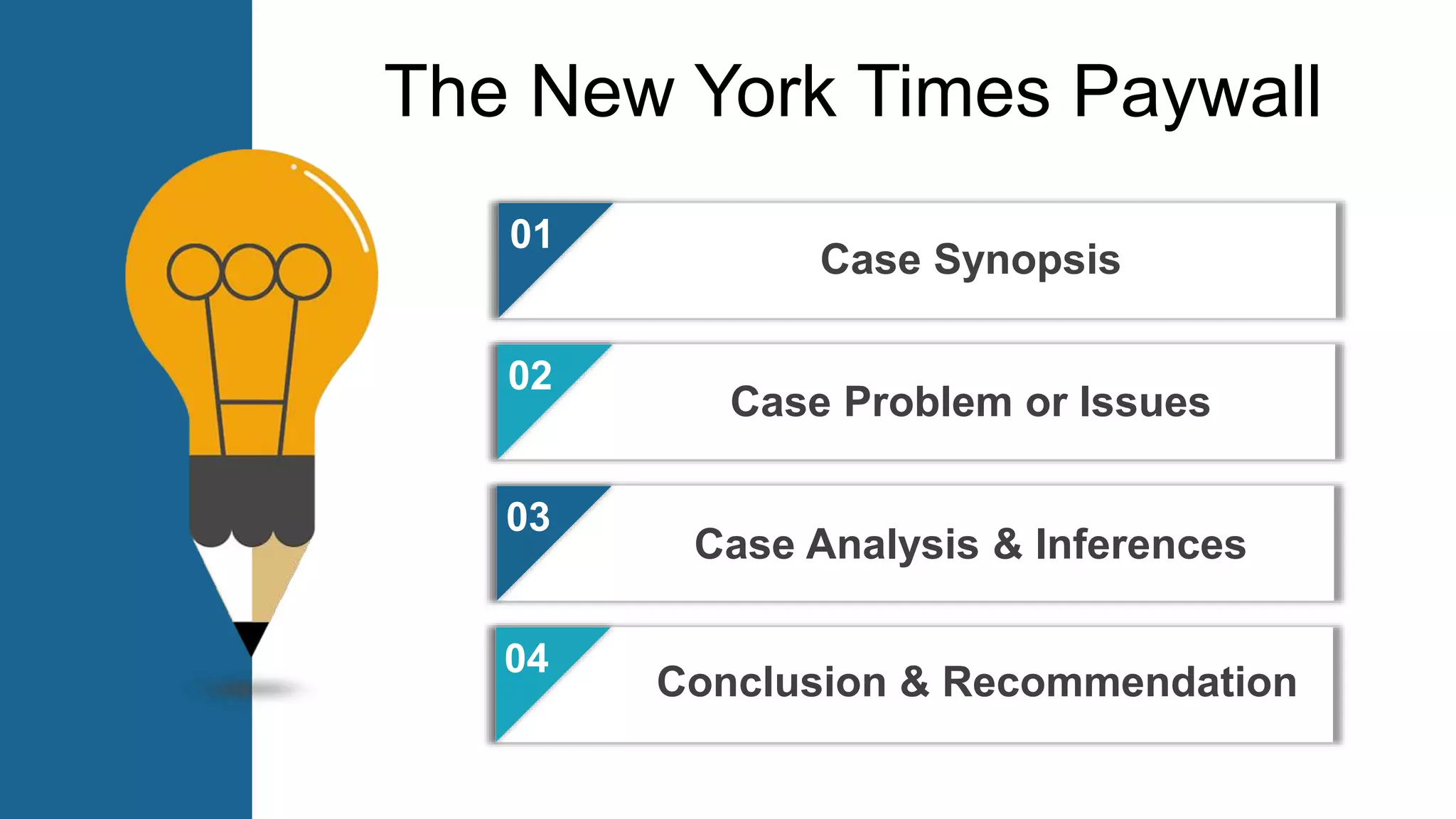 The New York Times Paywall

01 Case Synopsis

02 Case Problem or Issues

03 Case Analysis & Inferences

04 Conclusion & Recommendation